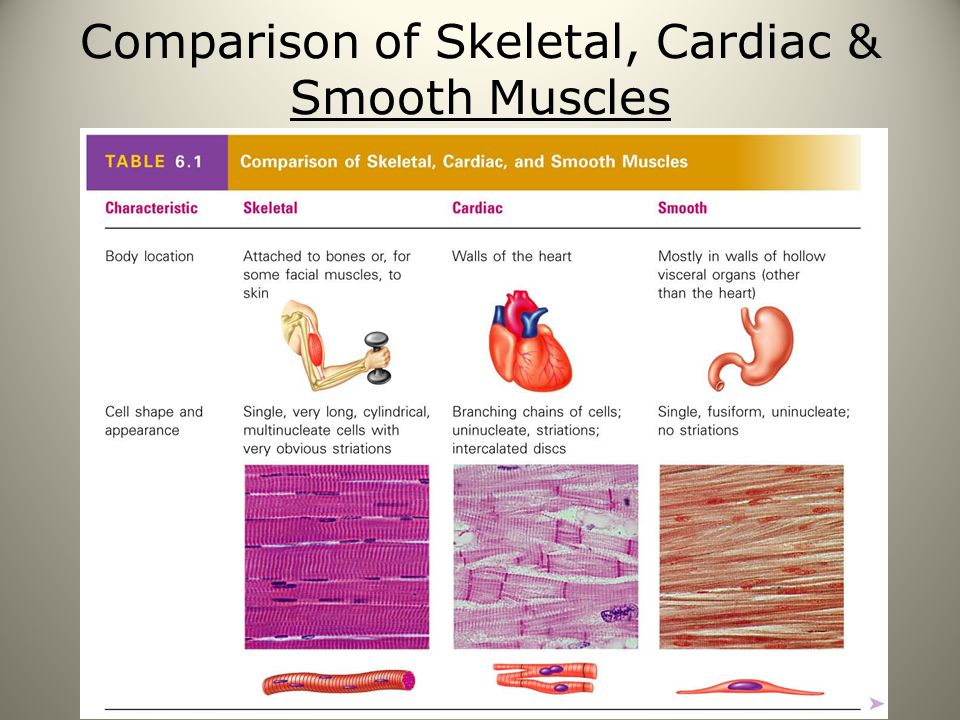 Comparison of Skeletal, Cardiac & Smooth Muscles

TABLE 6.1 Comparison of Skeletal, Cardiac, and Smooth Muscles

| Characteristic | Skeletal | Cardiac | Smooth |
|---|---|---|---|
| Body location | Attached to bones or, for some facial muscles, to skin | Walls of the heart | Mostly in walls of hollow visceral organs (other than the heart) |
| Cell shape and appearance | Single, very long, cylindrical, multinucleate cells with very obvious striations | Branching chains of cells; uninucleate, striations; intercalated discs | Single, fusiform, uninucleate; no striations |